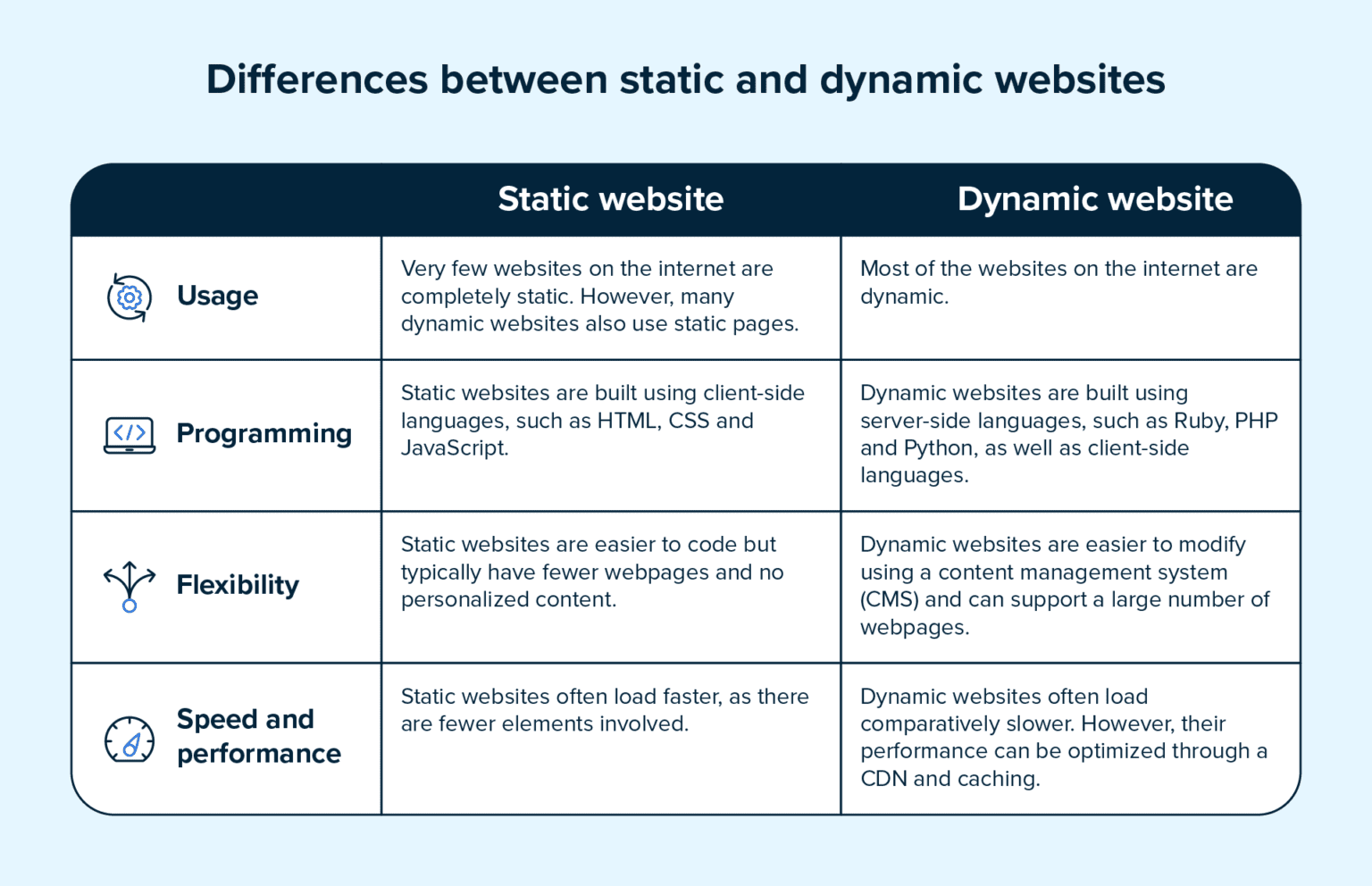 Differences between static and dynamic websites

| | Static website | Dynamic website |
|---|---|---|
| Usage | Very few websites on the internet are completely static. However, many dynamic websites also use static pages. | Most of the websites on the internet are dynamic. |
| Programming | Static websites are built using client-side languages, such as HTML, CSS and JavaScript. | Dynamic websites are built using server-side languages, such as Ruby, PHP and Python, as well as client-side languages. |
| Flexibility | Static websites are easier to code but typically have fewer webpages and no personalized content. | Dynamic websites are easier to modify using a content management system (CMS) and can support a large number of webpages. |
| Speed and performance | Static websites often load faster, as there are fewer elements involved. | Dynamic websites often load comparatively slower. However, their performance can be optimized through a CDN and caching. |